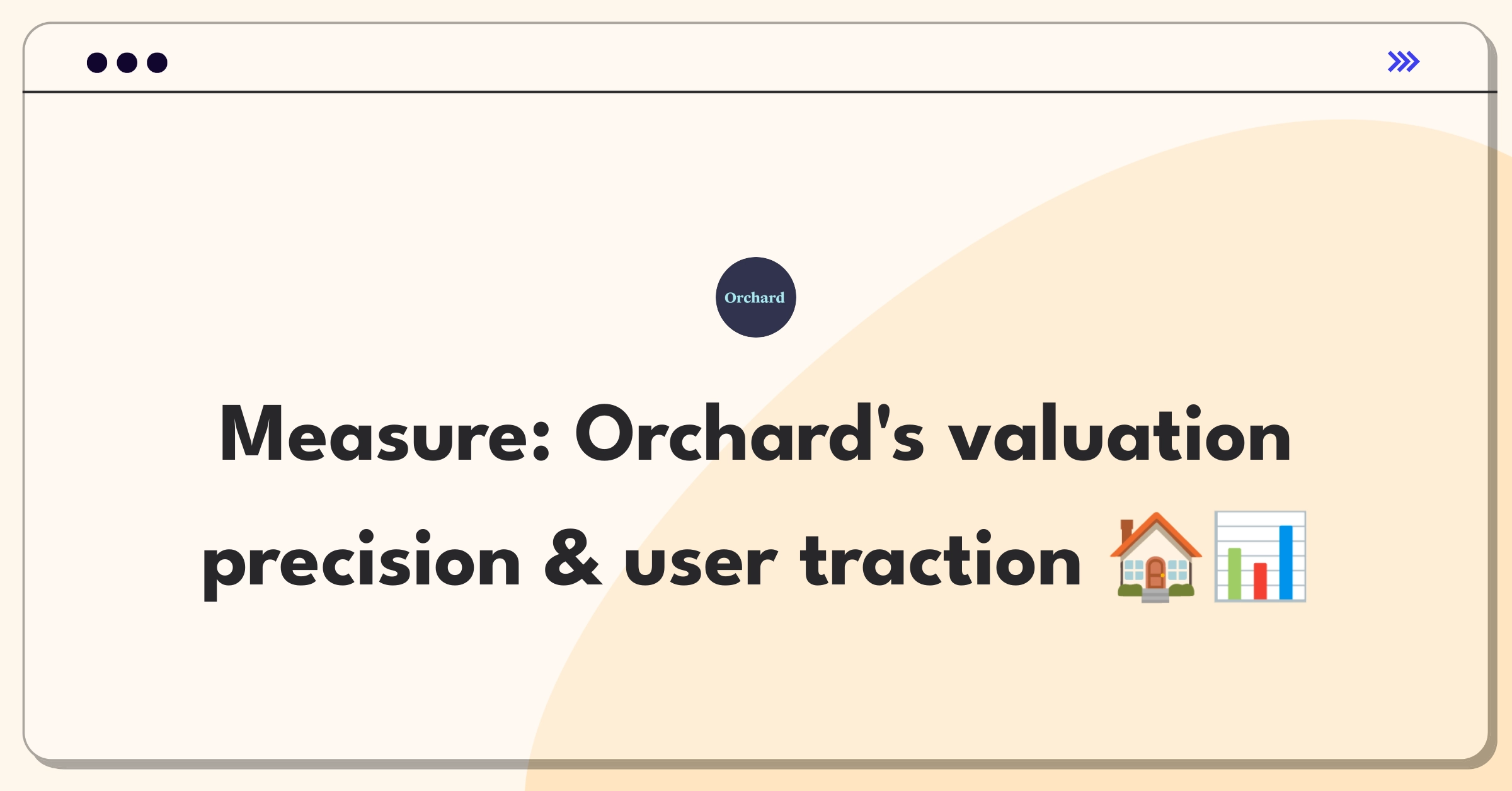 Orchard

Measure: Orchard's valuation precision & user traction 🏠📊